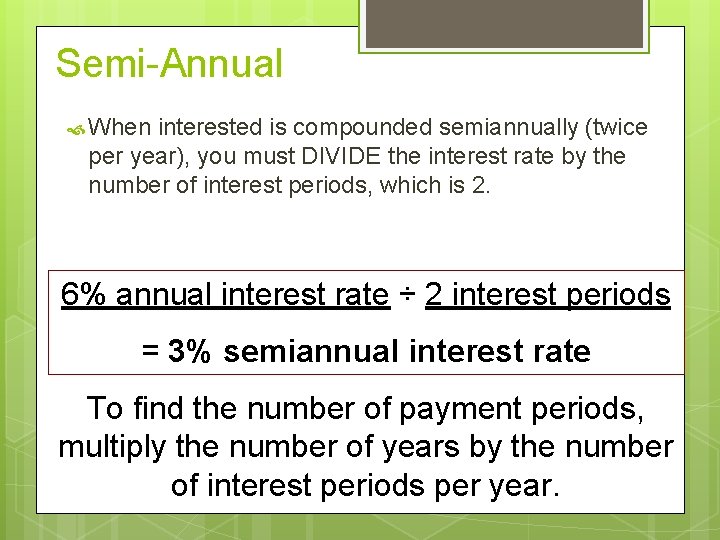 Semi-Annual

When interested is compounded semiannually (twice per year), you must DIVIDE the interest rate by the number of interest periods, which is 2.

6% annual interest rate ÷ 2 interest periods

= 3% semiannual interest rate

To find the number of payment periods, multiply the number of years by the number of interest periods per year.